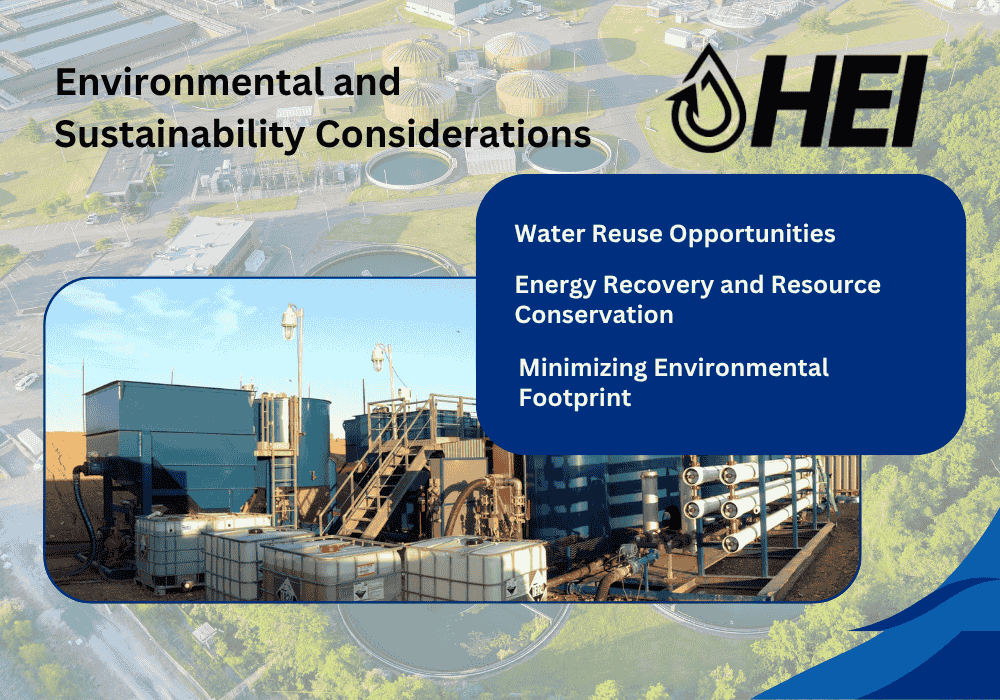 Environmental and Sustainability Considerations

HEI

Water Reuse Opportunities

Energy Recovery and Resource Conservation

Minimizing Environmental Footprint